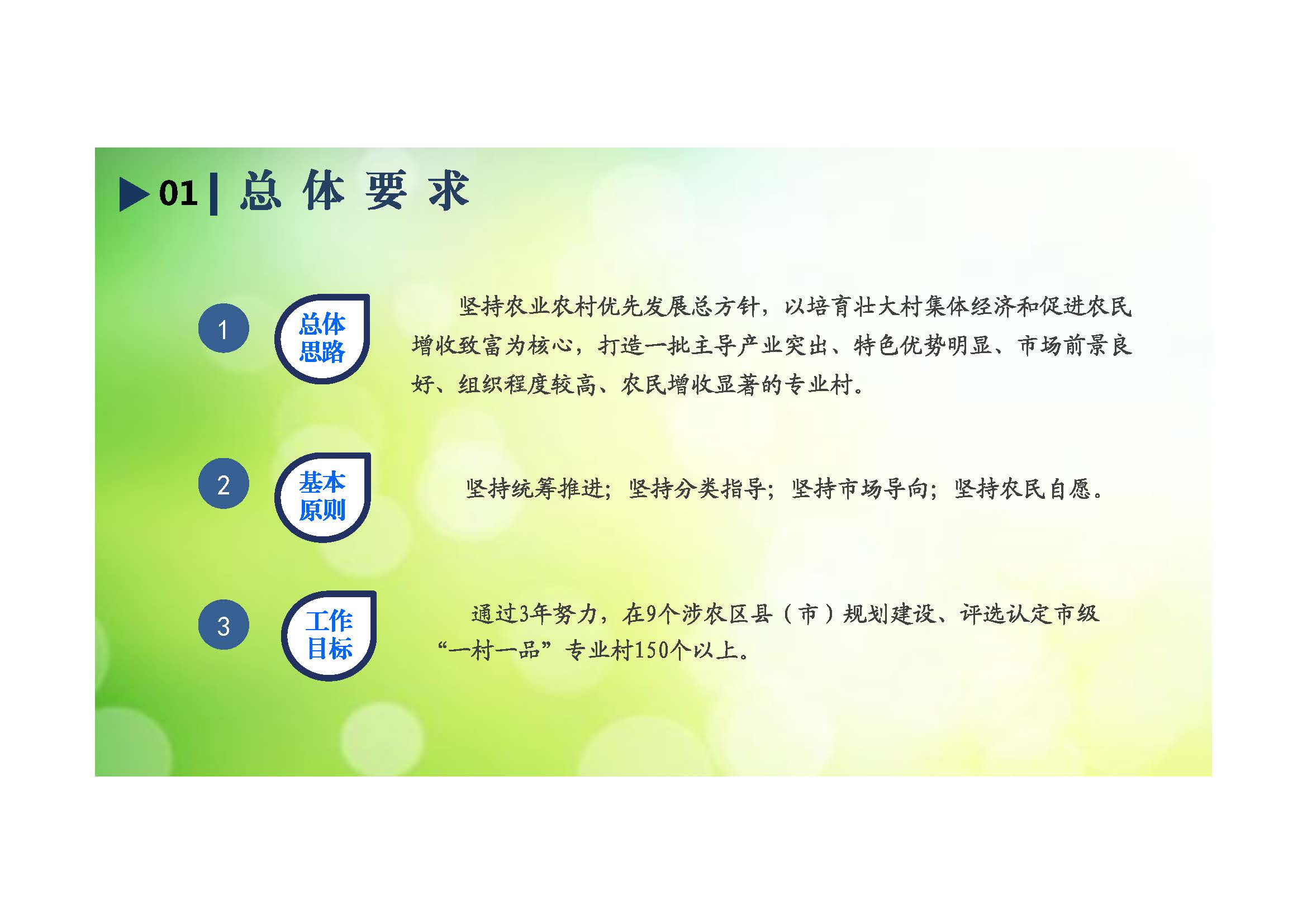 01 | 总 体 要 求

1

总体思路

坚持农业农村优先发展总方针，以培育壮大村集体经济和促进农民增收致富为核心，打造一批主导产业突出、特色优势明显、市场前景良好、组织程度较高、农民增收显著的专业村。

2

基本原则

坚持统筹推进；坚持分类指导；坚持市场导向；坚持农民自愿。

3

工作目标

通过3年努力，在9个涉农区县（市）规划建设、评选认定市级“一村一品”专业村150个以上。